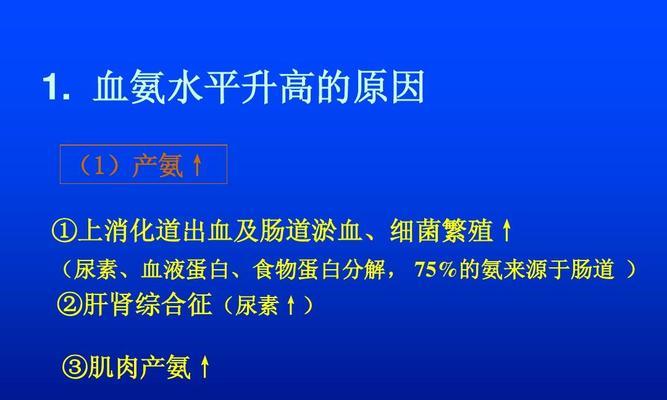 1. 血氨水平升高的原因

（1）产氨↑

①上消化道出血及肠道淤血、细菌繁殖↑
（尿素、血液蛋白、食物蛋白分解， 75%的氨来源于肠道 ）
②肝肾综合征（尿素↑）

③肌肉产氨↑